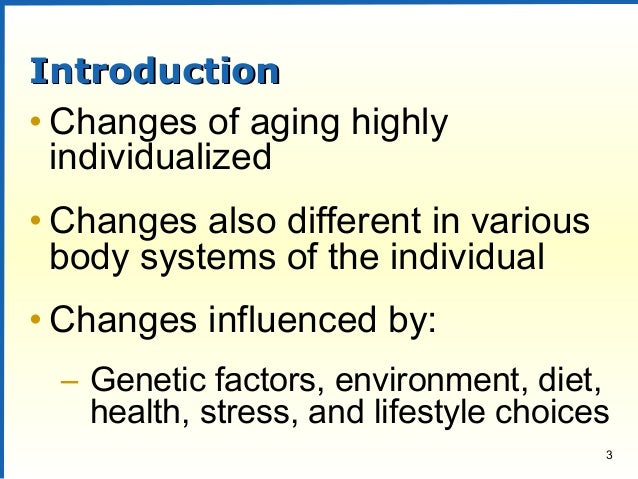 Introduction

• Changes of aging highly individualized

• Changes also different in various body systems of the individual

• Changes influenced by:

– Genetic factors, environment, diet, health, stress, and lifestyle choices

3